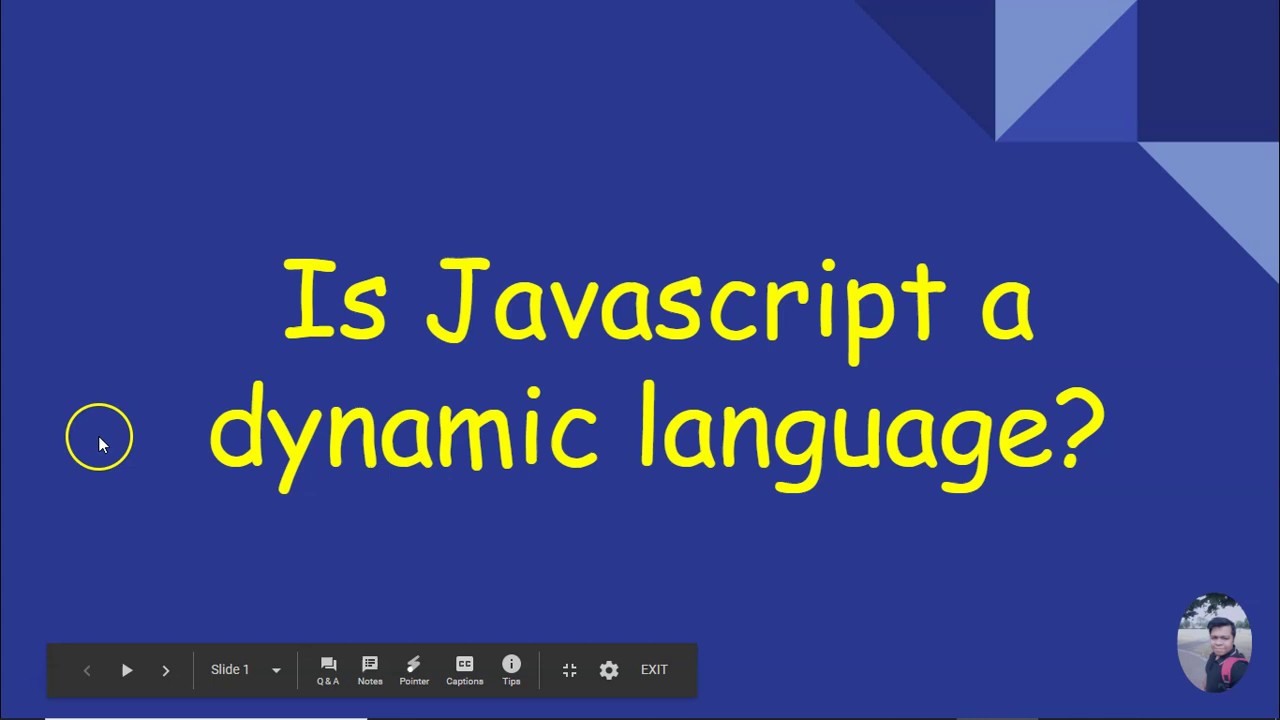 Is Javascript a dynamic language?

Slide 1 Q & A Notes Pointer Captions Tips EXIT